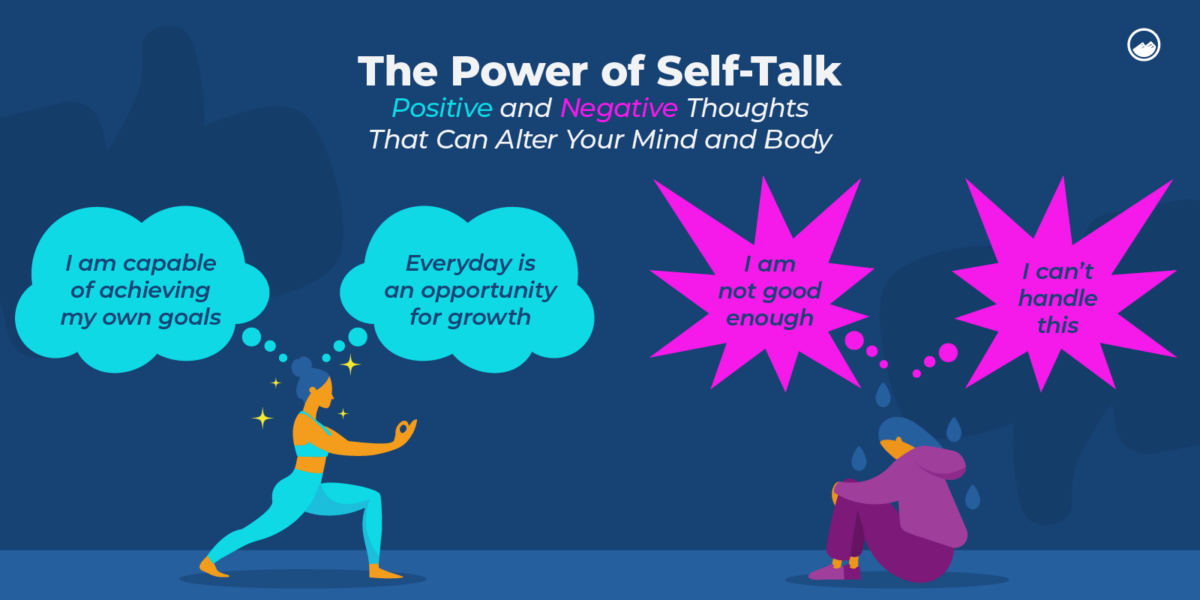 The Power of Self-Talk
Positive and Negative Thoughts That Can Alter Your Mind and Body

I am capable of achieving my own goals

Everyday is an opportunity for growth

I am not good enough

I can't handle this